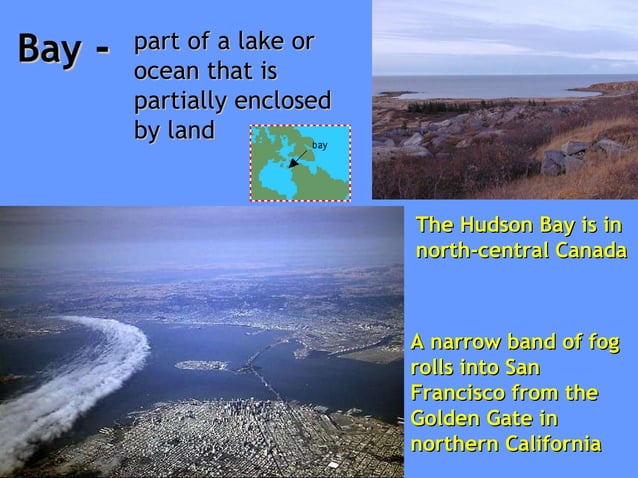 Bay - part of a lake or ocean that is partially enclosed by land

bay

The Hudson Bay is in north-central Canada

A narrow band of fog rolls into San Francisco from the Golden Gate in northern California